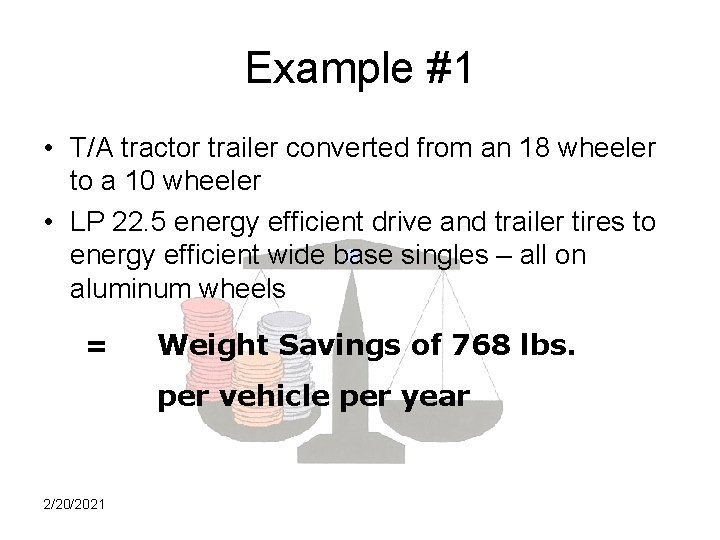 Example #1

• T/A tractor trailer converted from an 18 wheeler to a 10 wheeler
• LP 22.5 energy efficient drive and trailer tires to energy efficient wide base singles – all on aluminum wheels

= Weight Savings of 768 lbs. per vehicle per year

2/20/2021